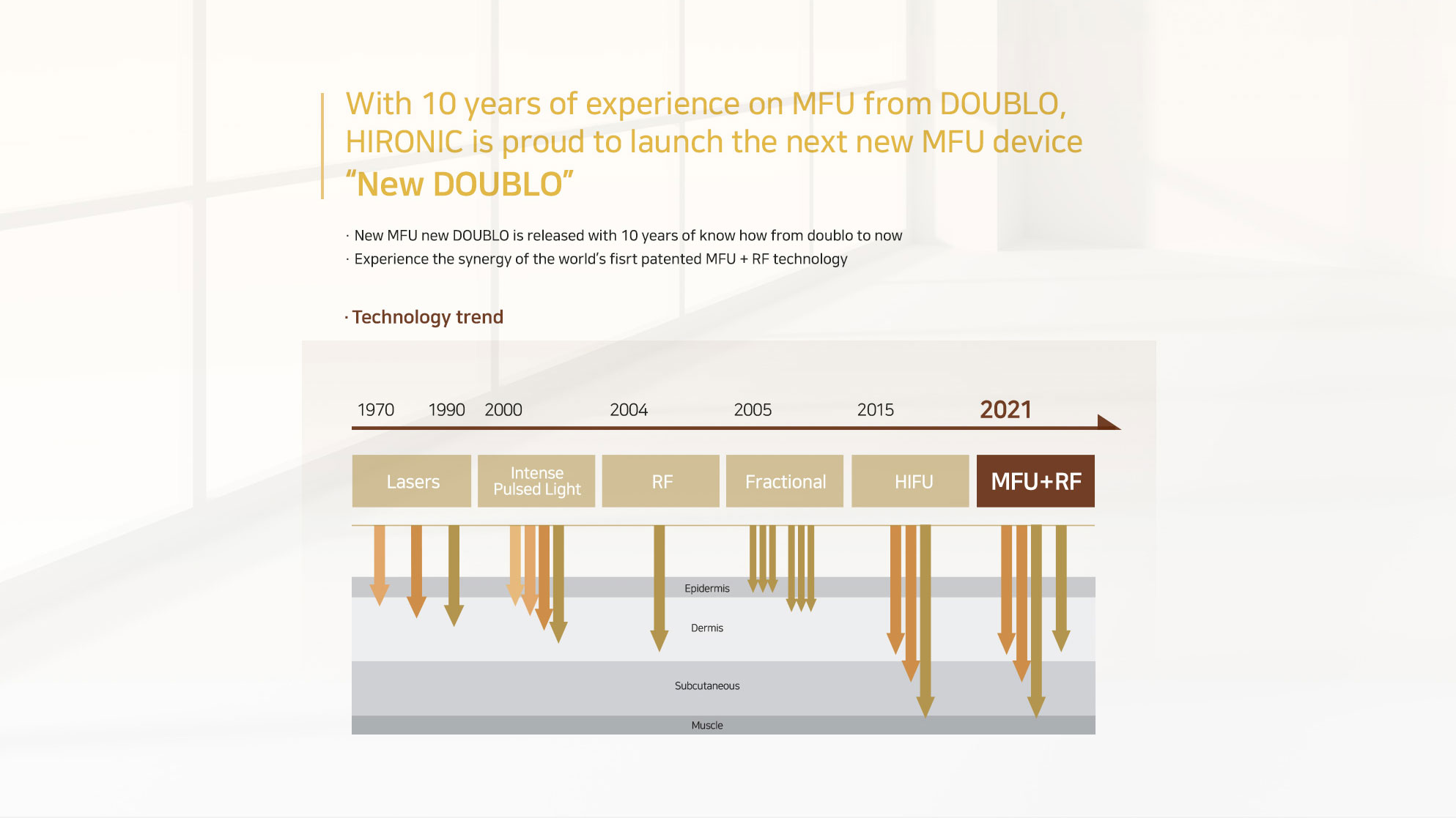 With 10 years of experience on MFU from DOUBLO, HIRONIC is proud to launch the next new MFU device "New DOUBLO"

· New MFU new DOUBLO is released with 10 years of know how from doublo to now
· Experience the synergy of the world's fisrt patented MFU + RF technology

· Technology trend

1970 1990 2000 2004 2005 2015 2021

Lasers
Intense Pulsed Light
RF
Fractional
HIFU
MFU+RF

Epidermis
Dermis
Subcutaneous
Muscle